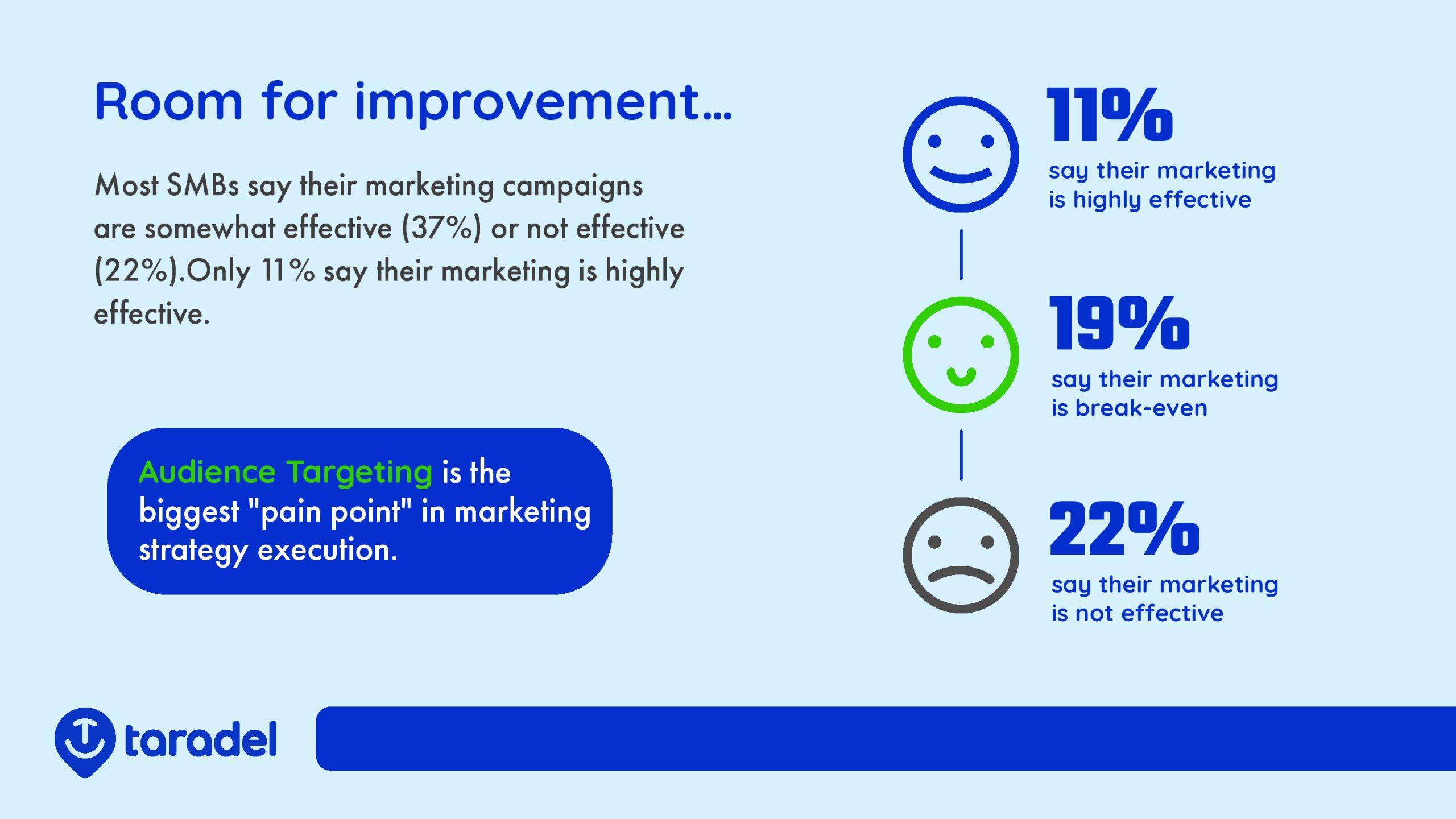 Room for improvement...

Most SMBs say their marketing campaigns are somewhat effective (37%) or not effective (22%).Only 11% say their marketing is highly effective.

Audience Targeting is the biggest "pain point" in marketing strategy execution.

11%
say their marketing is highly effective

19%
say their marketing is break-even

22%
say their marketing is not effective

taradel